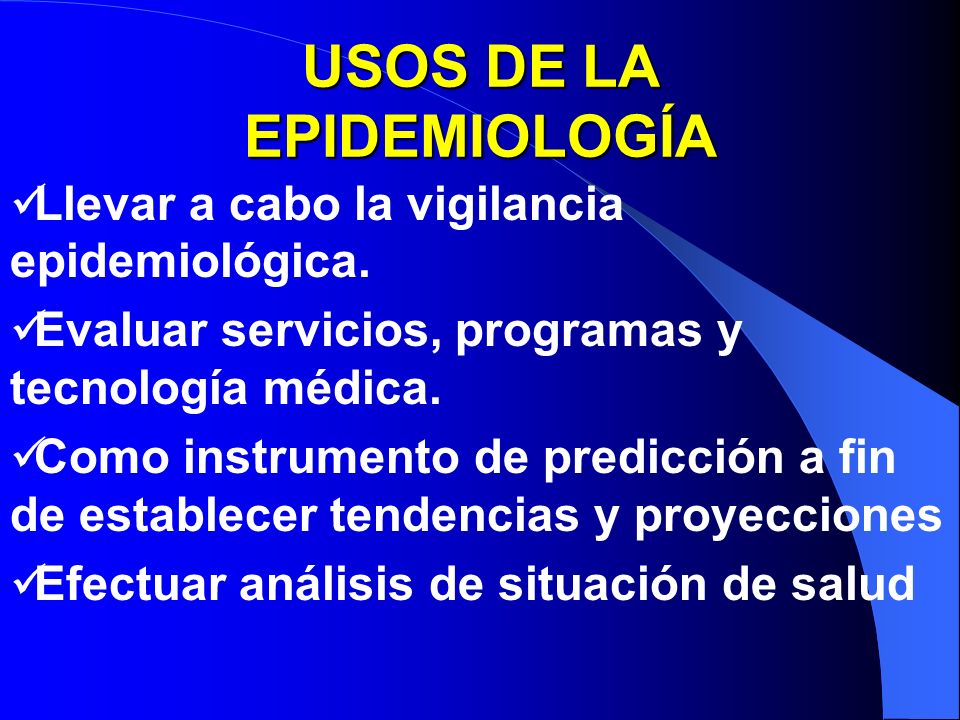 USOS DE LA EPIDEMIOLOGÍA

✓Llevar a cabo la vigilancia epidemiológica.

✓Evaluar servicios, programas y tecnología médica.

✓Como instrumento de predicción a fin de establecer tendencias y proyecciones

✓Efectuar análisis de situación de salud